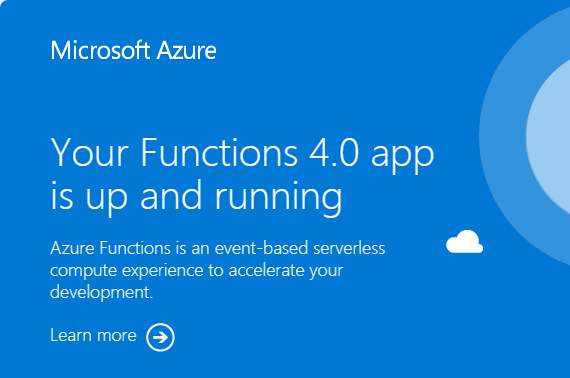 Microsoft Azure

Your Functions 4.0 app is up and running

Azure Functions is an event-based serverless compute experience to accelerate your development.

Learn more